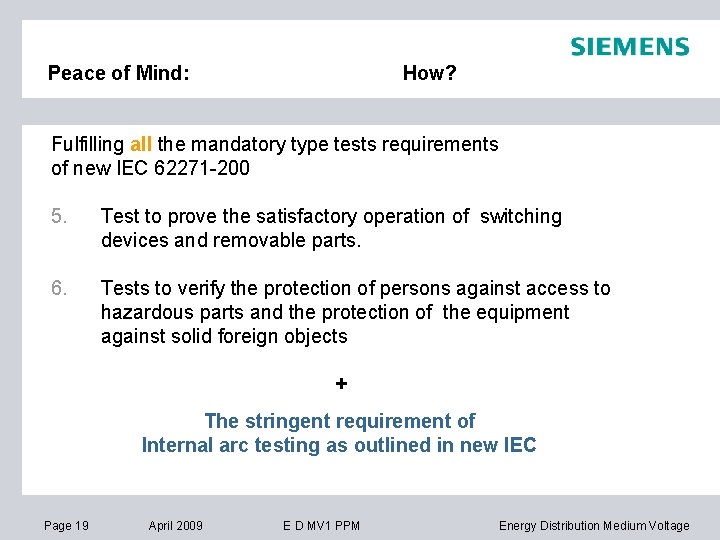 SIEMENS

Peace of Mind: How?

Fulfilling all the mandatory type tests requirements of new IEC 62271-200

5. Test to prove the satisfactory operation of switching devices and removable parts.

6. Tests to verify the protection of persons against access to hazardous parts and the protection of the equipment against solid foreign objects

+

The stringent requirement of
Internal arc testing as outlined in new IEC

Page 19 April 2009 E D MV1 PPM Energy Distribution Medium Voltage